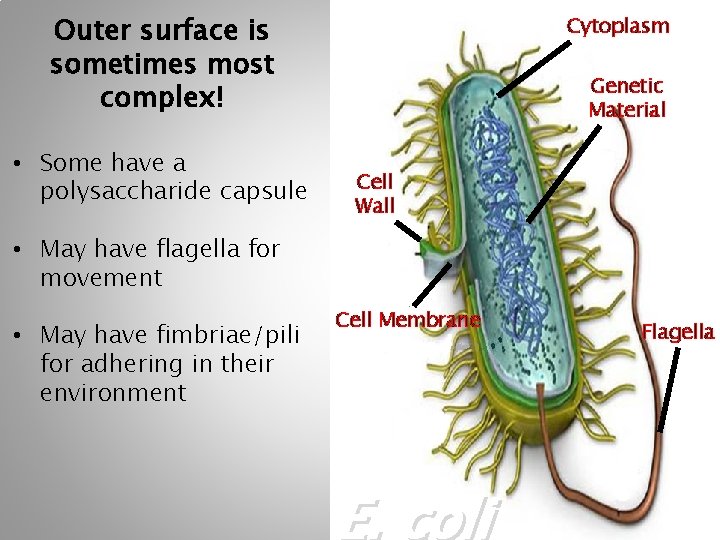 Outer surface is sometimes most complex!

• Some have a polysaccharide capsule

• May have flagella for movement

• May have fimbriae/pili for adhering in their environment

Cytoplasm

Genetic Material

Cell Wall

Cell Membrane

Flagella

E. coli